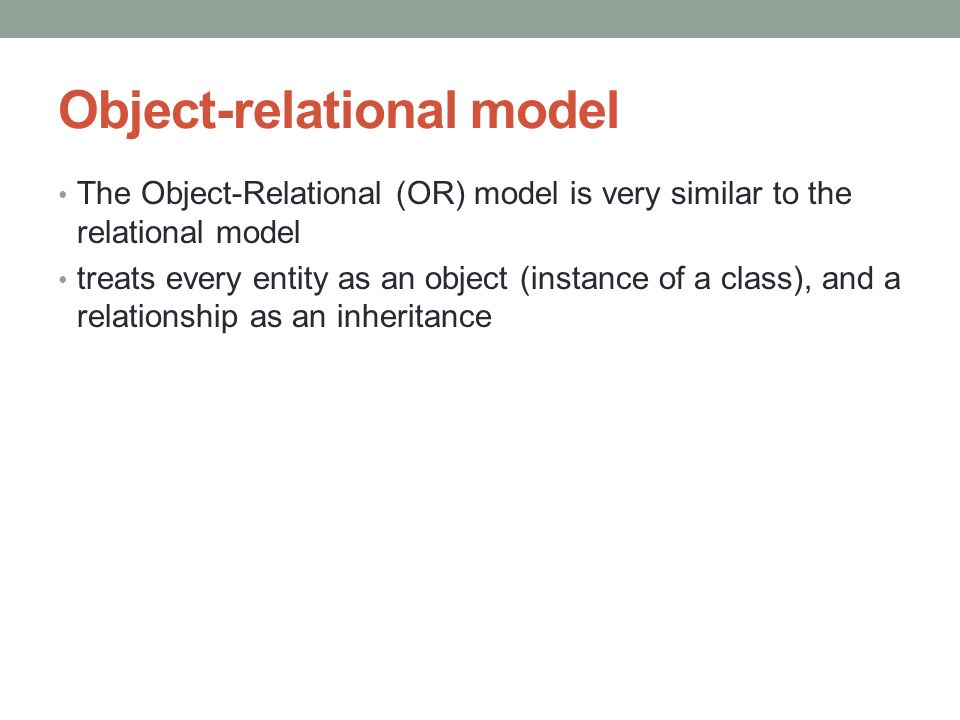 Object-relational model

• The Object-Relational (OR) model is very similar to the relational model
• treats every entity as an object (instance of a class), and a relationship as an inheritance